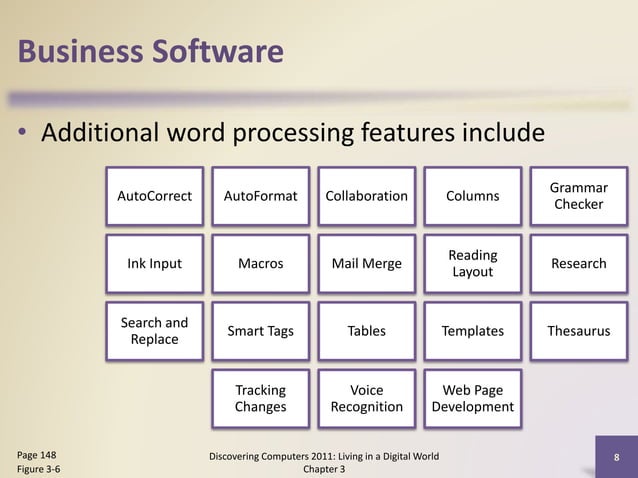 Business Software

• Additional word processing features include

AutoCorrect

AutoFormat

Collaboration

Columns

Grammar Checker

Ink Input

Macros

Mail Merge

Reading Layout

Research

Search and Replace

Smart Tags

Tables

Templates

Thesaurus

Tracking Changes

Voice Recognition

Web Page Development

Page 148
Figure 3-6

Discovering Computers 2011: Living in a Digital World
Chapter 3

8